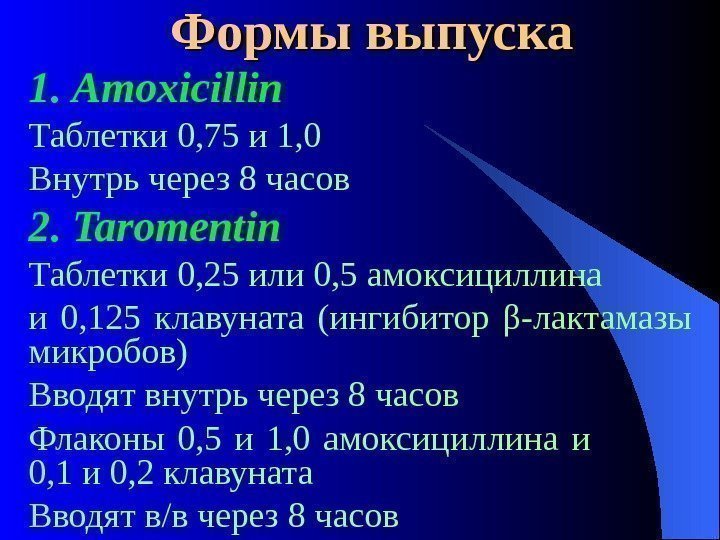 Формы выпуска

1. Amoxicillin

Таблетки 0,75 и 1,0

Внутрь через 8 часов

2. Taromentin

Таблетки 0,25 или 0,5 амоксициллина

и 0,125 клавуната (ингибитор β-лактамазы микробов)

Вводят внутрь через 8 часов

Флаконы 0,5 и 1,0 амоксициллина и 0,1 и 0,2 клавуната

Вводят в/в через 8 часов